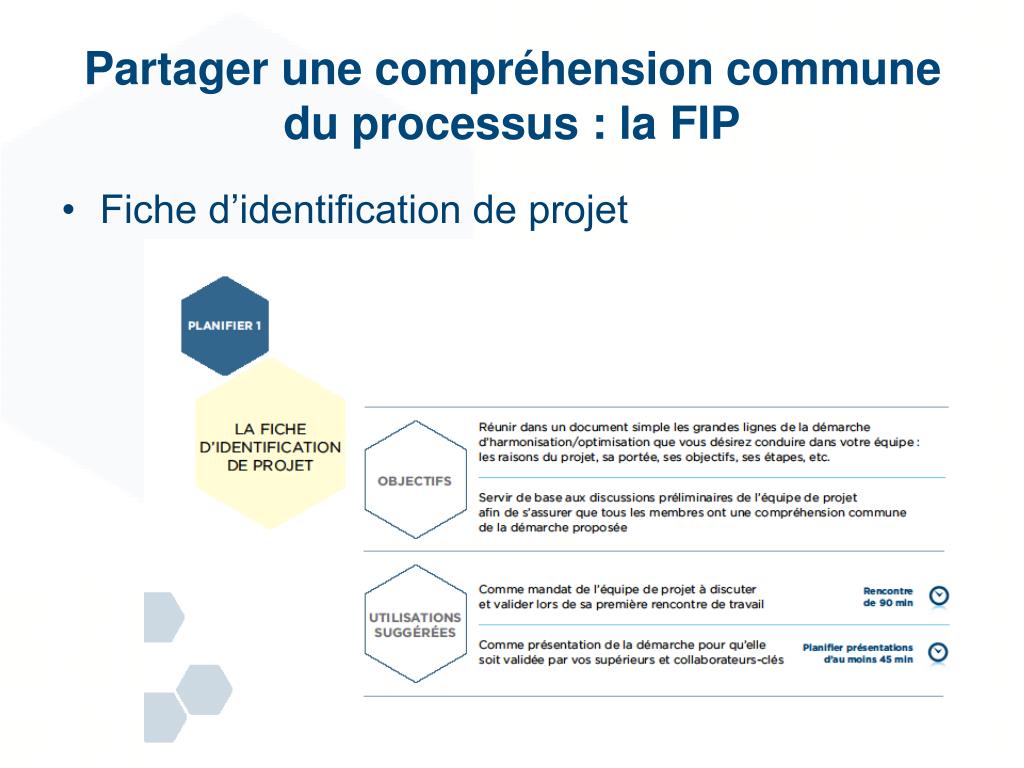 Partager une compréhension commune du processus : la FIP

• Fiche d'identification de projet

PLANIFIER 1

LA FICHE D'IDENTIFICATION DE PROJET

OBJECTIFS

Réunir dans un document simple les grandes lignes de la démarche d'harmonisation/optimisation que vous désirez conduire dans votre équipe : les raisons du projet, sa portée, ses objectifs, ses étapes, etc.

Servir de base aux discussions préliminaires de l'équipe de projet afin de s'assurer que tous les membres ont une compréhension commune de la démarche proposée

UTILISATIONS SUGGÉRÉES

Comme mandat de l'équipe de projet à discuter et valider lors de sa première rencontre de travail

Rencontre de 90 min

Comme présentation de la démarche pour qu'elle soit validée par vos supérieurs et collaborateurs-clés

Planifier présentations d'au moins 45 min